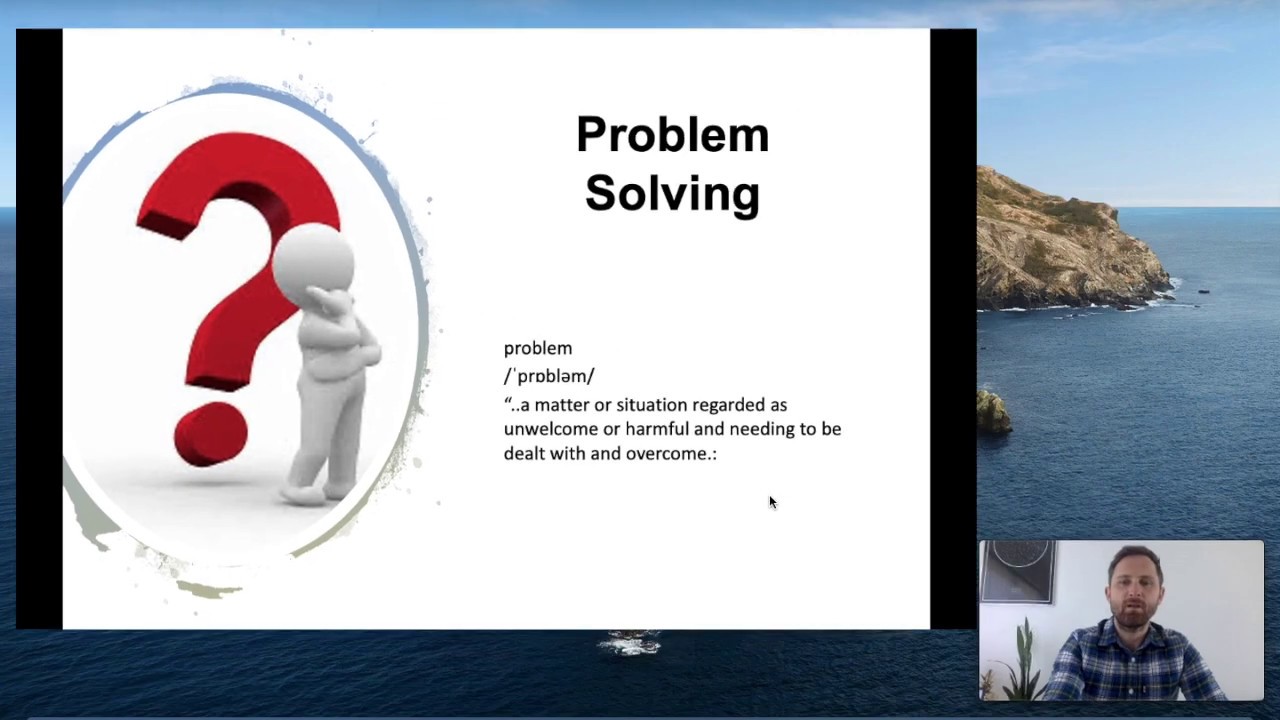 Problem Solving

problem
/ˈprɒbləm/
“..a matter or situation regarded as unwelcome or harmful and needing to be dealt with and overcome.: